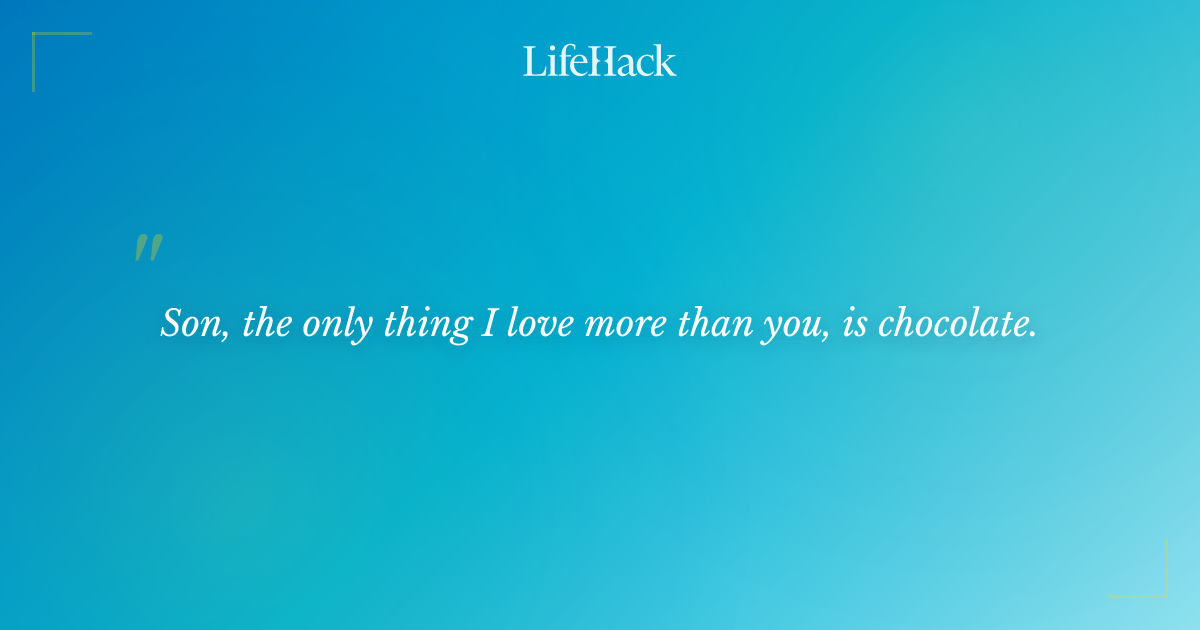 LifeHack

"

Son, the only thing I love more than you, is chocolate.